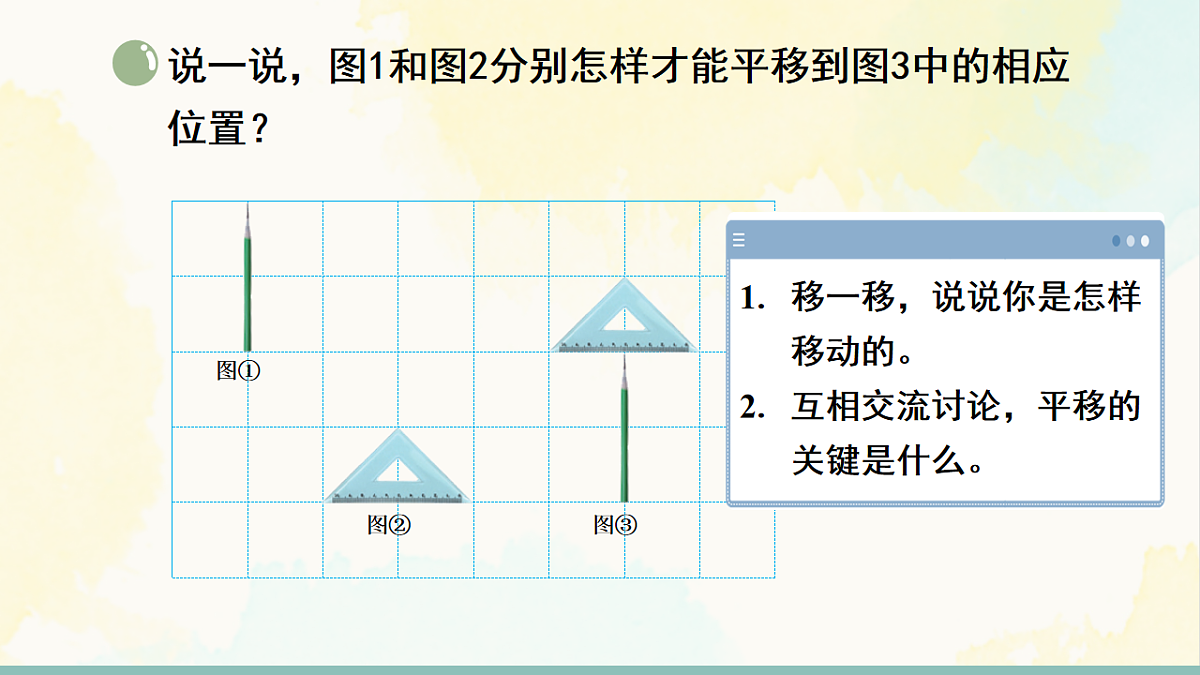 说一说，图1和图2分别怎样才能平移到图3中的相应位置？

图①

图②

图③

1. 移一移，说说你是怎样移动的。

2. 互相交流讨论，平移的关键是什么。